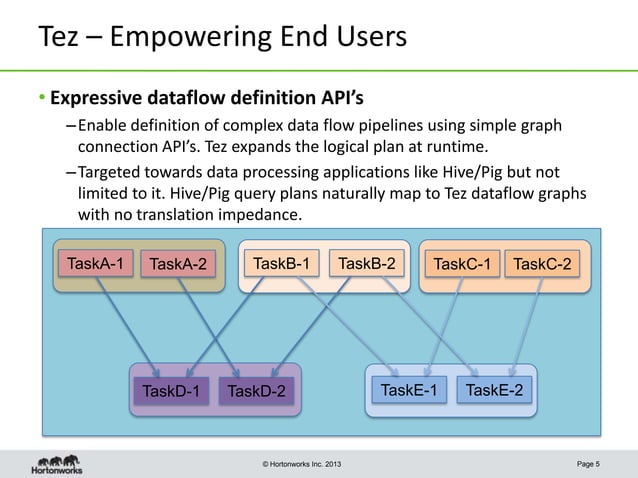 Tez – Empowering End Users

• Expressive dataflow definition API's

– Enable definition of complex data flow pipelines using simple graph connection API's. Tez expands the logical plan at runtime.

– Targeted towards data processing applications like Hive/Pig but not limited to it. Hive/Pig query plans naturally map to Tez dataflow graphs with no translation impedance.

TaskA-1 TaskA-2 TaskB-1 TaskB-2 TaskC-1 TaskC-2

TaskD-1 TaskD-2 TaskE-1 TaskE-2

Hortonworks

© Hortonworks Inc. 2013

Page 5